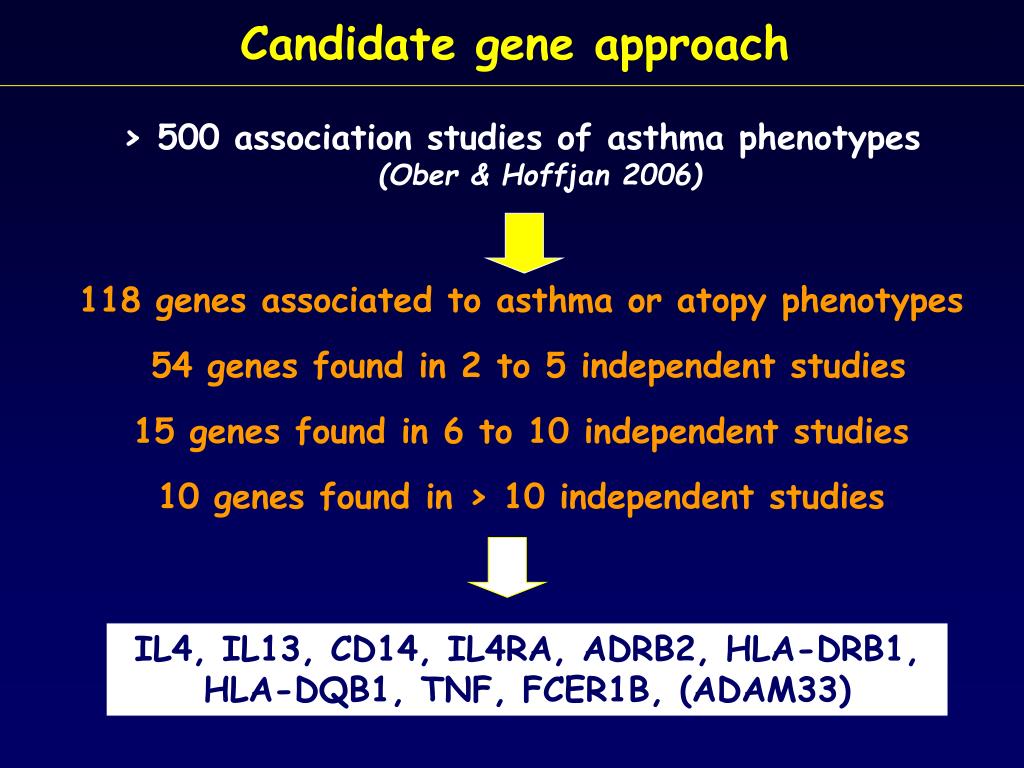 Candidate gene approach

> 500 association studies of asthma phenotypes
(Ober & Hoffjan 2006)

118 genes associated to asthma or atopy phenotypes

54 genes found in 2 to 5 independent studies

15 genes found in 6 to 10 independent studies

10 genes found in > 10 independent studies

IL4, IL13, CD14, IL4RA, ADRB2, HLA-DRB1, HLA-DQB1, TNF, FCER1B, (ADAM33)